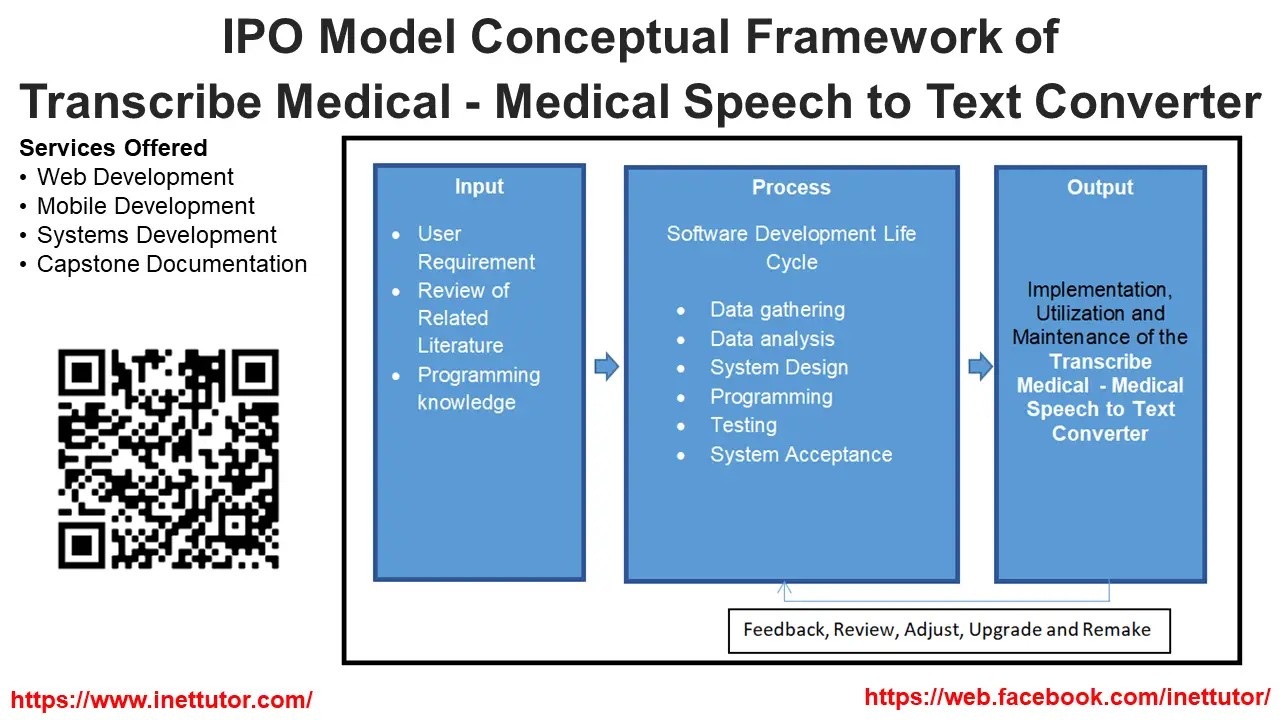 IPO Model Conceptual Framework of Transcribe Medical - Medical Speech to Text Converter

Services Offered
• Web Development
• Mobile Development
• Systems Development
• Capstone Documentation

Input
• User Requirement
• Review of Related Literature
• Programming knowledge

Process
Software Development Life Cycle
• Data gathering
• Data analysis
• System Design
• Programming
• Testing
• System Acceptance

Output
Implementation, Utilization and Maintenance of the Transcribe Medical - Medical Speech to Text Converter

Feedback, Review, Adjust, Upgrade and Remake

https://www.inettutor.com/
https://web.facebook.com/inettutor/